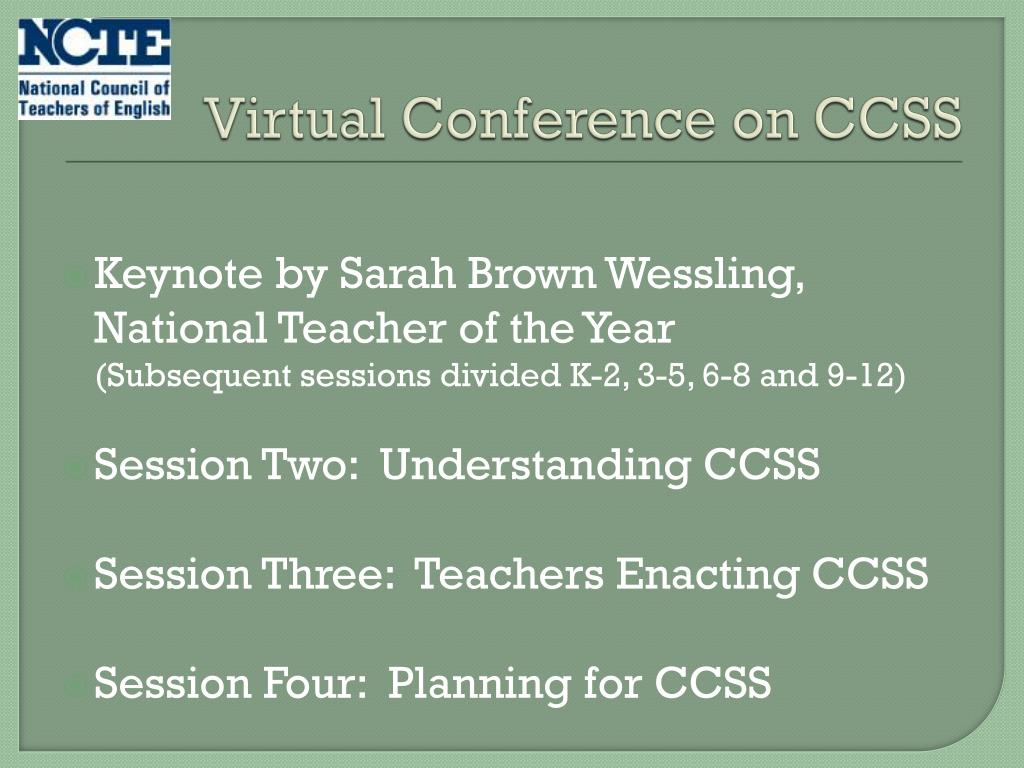 NCTE
National Council of Teachers of English

Virtual Conference on CCSS

Keynote by Sarah Brown Wessling, National Teacher of the Year
(Subsequent sessions divided K-2, 3-5, 6-8 and 9-12)

Session Two: Understanding CCSS

Session Three: Teachers Enacting CCSS

Session Four: Planning for CCSS